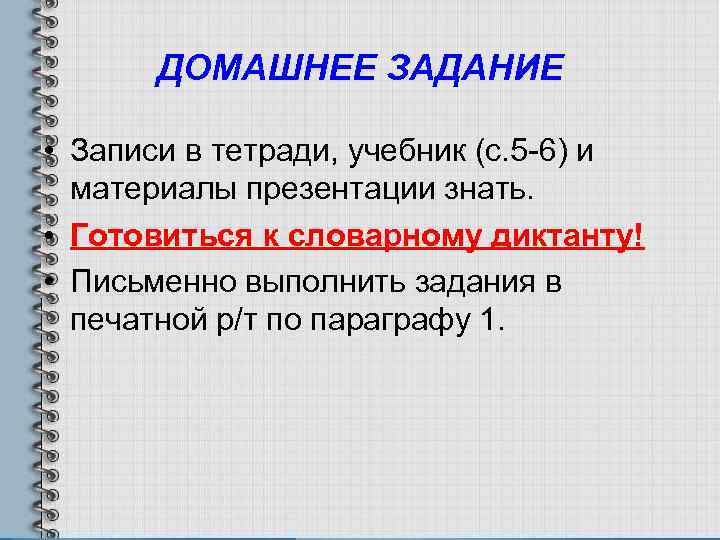 ДОМАШНЕЕ ЗАДАНИЕ

• Записи в тетради, учебник (с.5-6) и материалы презентации знать.

• Готовиться к словарному диктанту!

• Письменно выполнить задания в печатной р/т по параграфу 1.